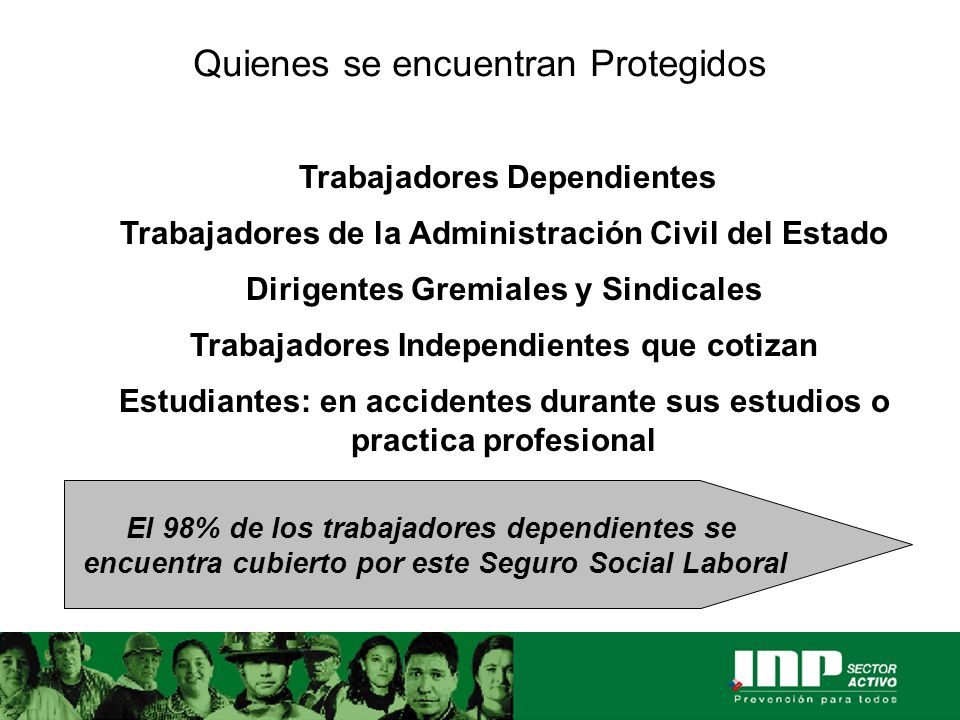 Quienes se encuentran Protegidos

Trabajadores Dependientes

Trabajadores de la Administración Civil del Estado

Dirigentes Gremiales y Sindicales

Trabajadores Independientes que cotizan

Estudiantes: en accidentes durante sus estudios o practica profesional

El 98% de los trabajadores dependientes se encuentra cubierto por este Seguro Social Laboral

INP SECTOR ACTIVO
Prevención para todos